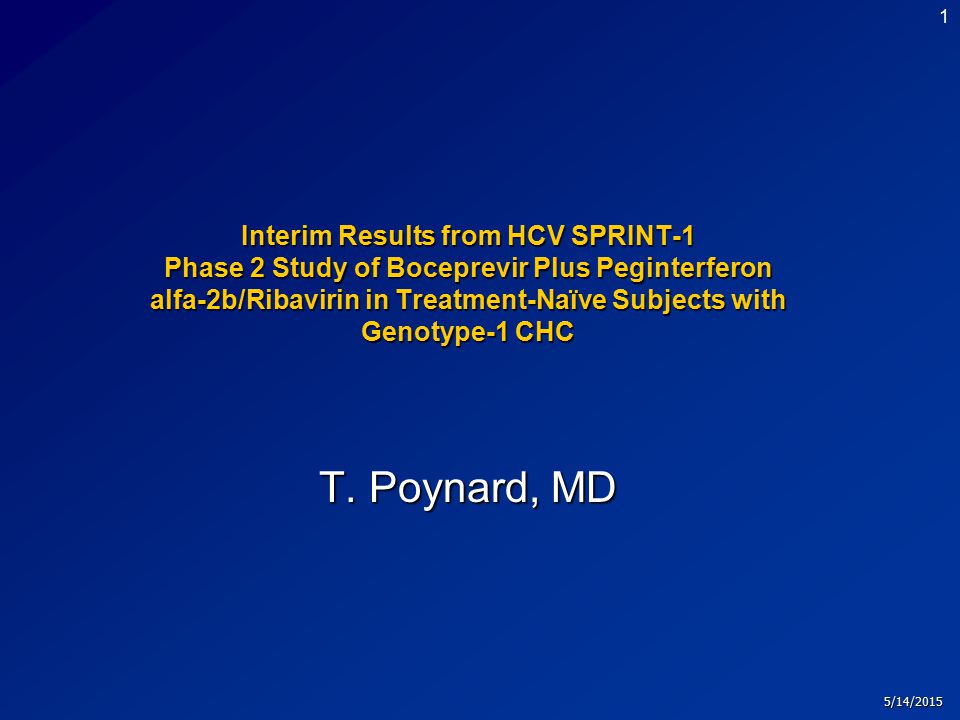 1

Interim Results from HCV SPRINT-1
Phase 2 Study of Boceprevir Plus Peginterferon alfa-2b/Ribavirin in Treatment-Naïve Subjects with Genotype-1 CHC

T. Poynard, MD

5/14/2015